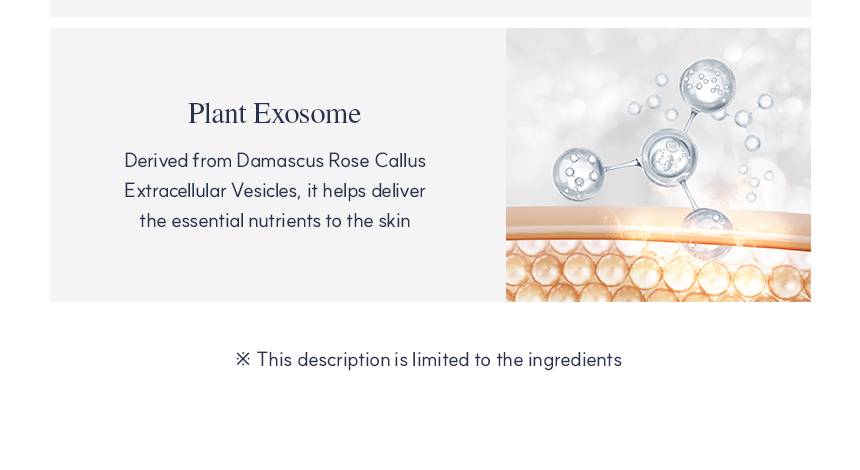 Plant Exosome

Derived from Damascus Rose Callus Extracellular Vesicles, it helps deliver the essential nutrients to the skin

※ This description is limited to the ingredients